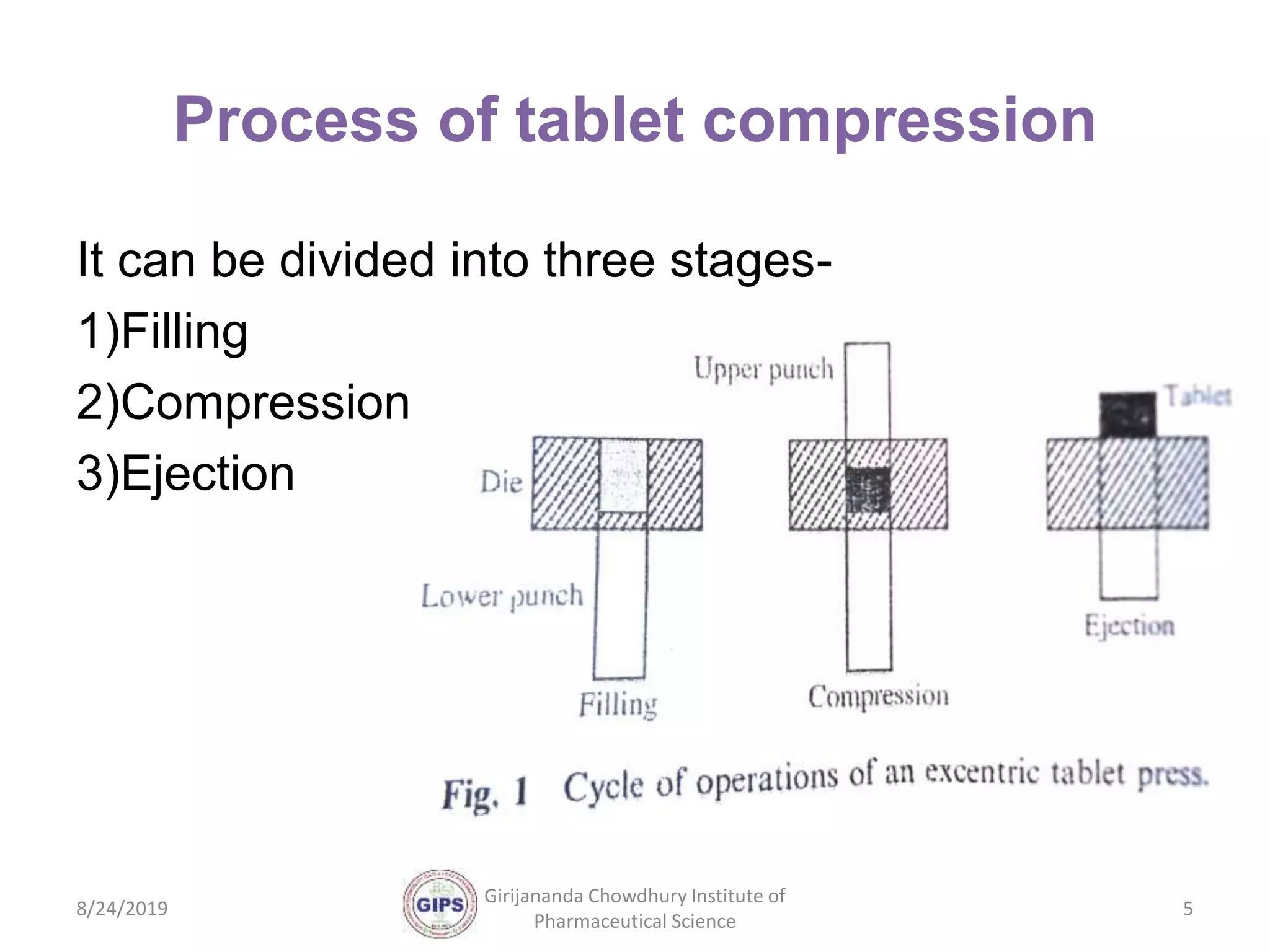 Process of tablet compression

It can be divided into three stages-

1)Filling

2)Compression

3)Ejection

Upper punch

Tablet

Die

Lower punch

Ejection

Filling

Compression

Fig. 1 Cycle of operations of an excentric tablet press.

8/24/2019

GIPS

Girijananda Chowdhury Institute of Pharmaceutical Science

5